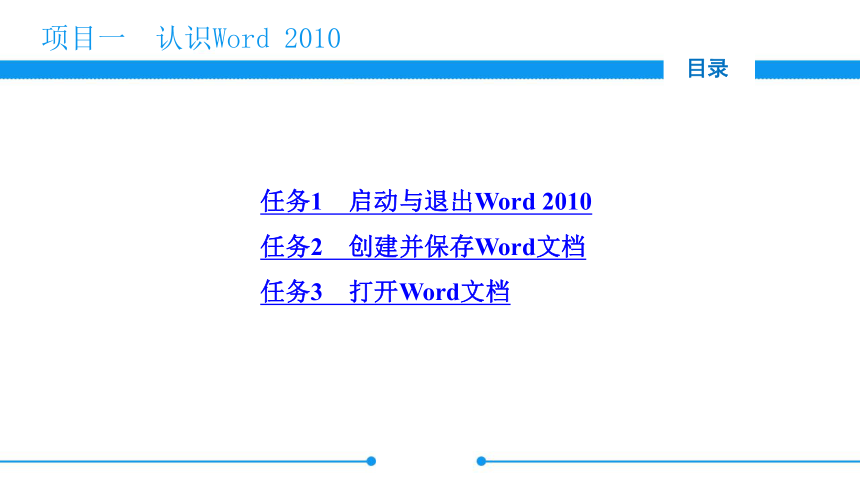 项目一　认识Word 2010

目录

任务1　启动与退出Word 2010
任务2　创建并保存Word文档
任务3　打开Word文档